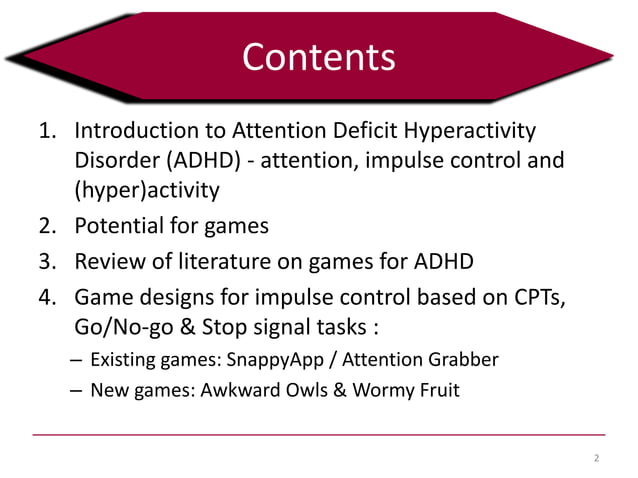 Contents

1. Introduction to Attention Deficit Hyperactivity Disorder (ADHD) - attention, impulse control and (hyper)activity
2. Potential for games
3. Review of literature on games for ADHD
4. Game designs for impulse control based on CPTs, Go/No-go & Stop signal tasks :
– Existing games: SnappyApp / Attention Grabber
– New games: Awkward Owls & Wormy Fruit

2